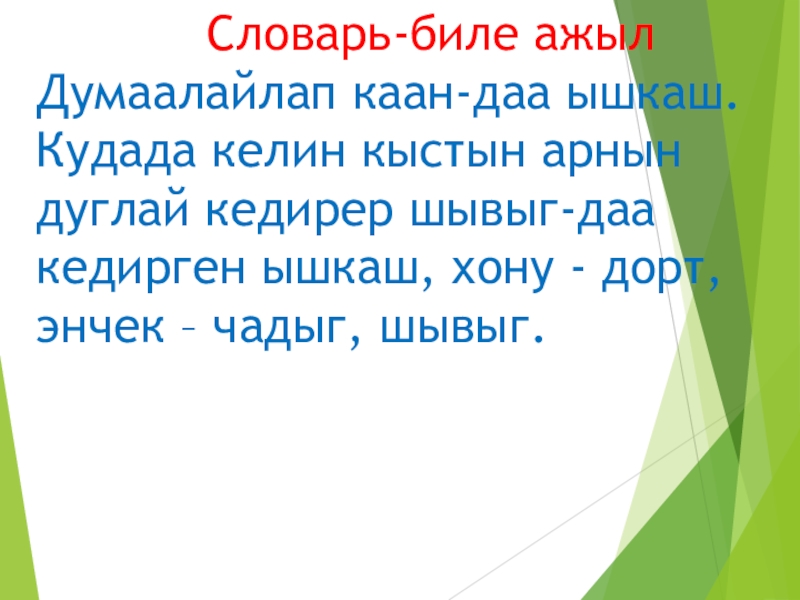 Словарь-биле ажыл

Думаалайлап каан-даа ышкаш. Кудада келин кыстын арнын дуглай кедирер шывыг-даа кедирген ышкаш, хону - дорт, энчек – чадыг, шывыг.